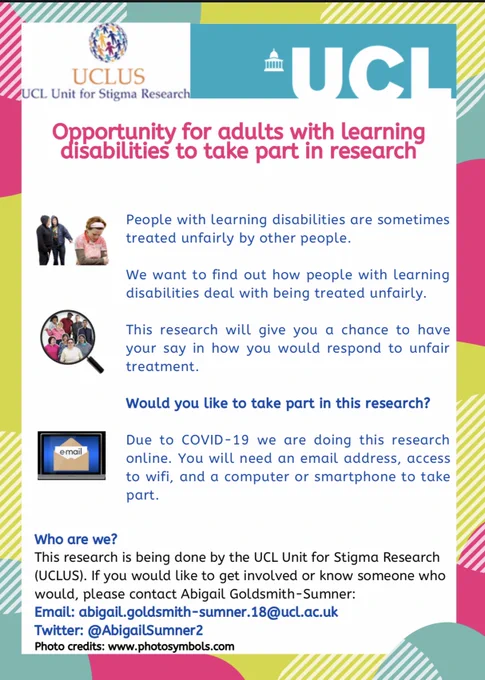 UCLUS
UCL Unit for Stigma Research

UCL

Opportunity for adults with learning disabilities to take part in research

People with learning disabilities are sometimes treated unfairly by other people.

We want to find out how people with learning disabilities deal with being treated unfairly.

This research will give you a chance to have your say in how you would respond to unfair treatment.

Would you like to take part in this research?

e-mail

Due to COVID-19 we are doing this research online. You will need an email address, access to wifi, and a computer or smartphone to take part.

Who are we?
This research is being done by the UCL Unit for Stigma Research (UCLUS). If you would like to get involved or know someone who would, please contact Abigail Goldsmith-Sumner:
Email: abigail.goldsmith-sumner.18@ucl.ac.uk
Twitter: @AbigailSumner2
Photo credits: www.photosymbols.com